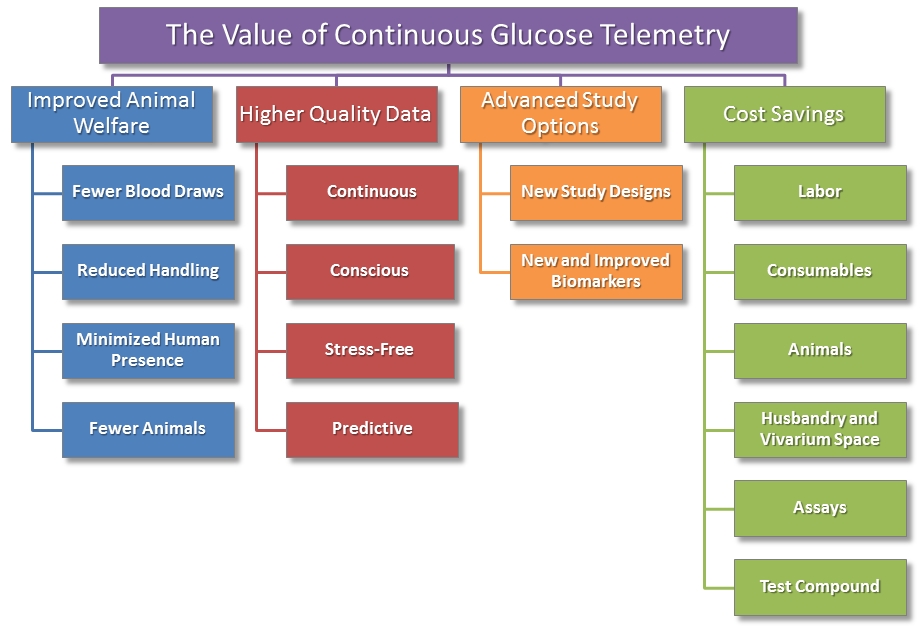 The Value of Continuous Glucose Telemetry

Improved Animal Welfare

Fewer Blood Draws

Reduced Handling

Minimized Human Presence

Fewer Animals

Higher Quality Data

Continuous

Conscious

Stress-Free

Predictive

Advanced Study Options

New Study Designs

New and Improved Biomarkers

Cost Savings

Labor

Consumables

Animals

Husbandry and Vivarium Space

Assays

Test Compound